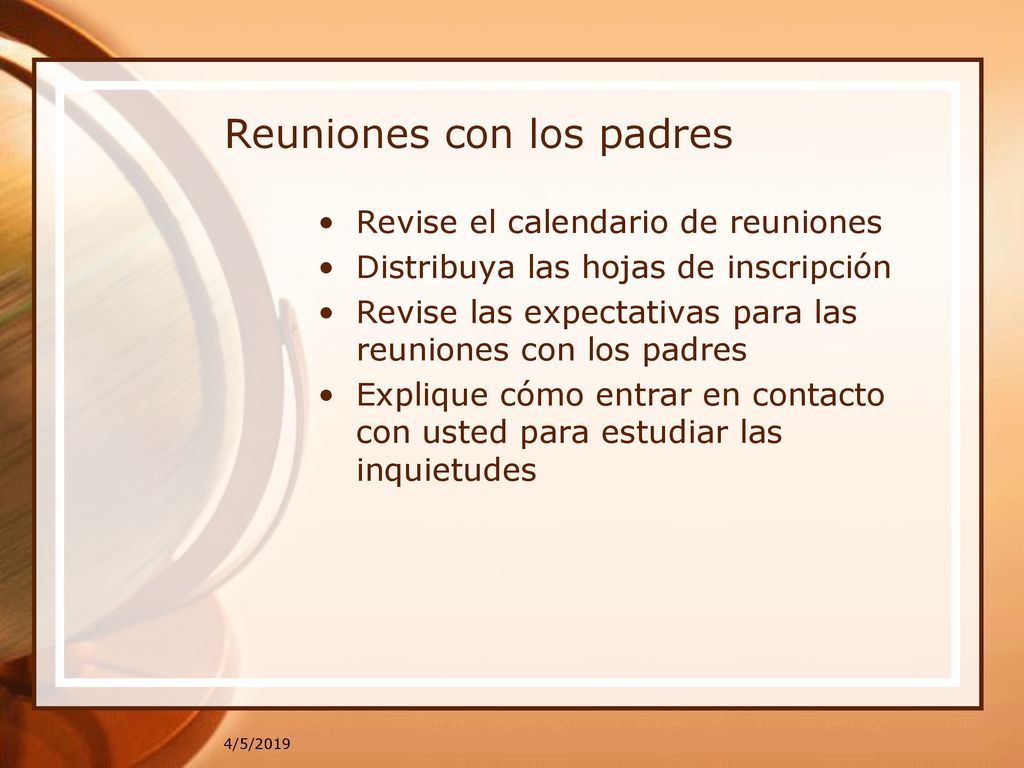 Reuniones con los padres

• Revise el calendario de reuniones
• Distribuya las hojas de inscripción
• Revise las expectativas para las reuniones con los padres
• Explique cómo entrar en contacto con usted para estudiar las inquietudes

4/5/2019